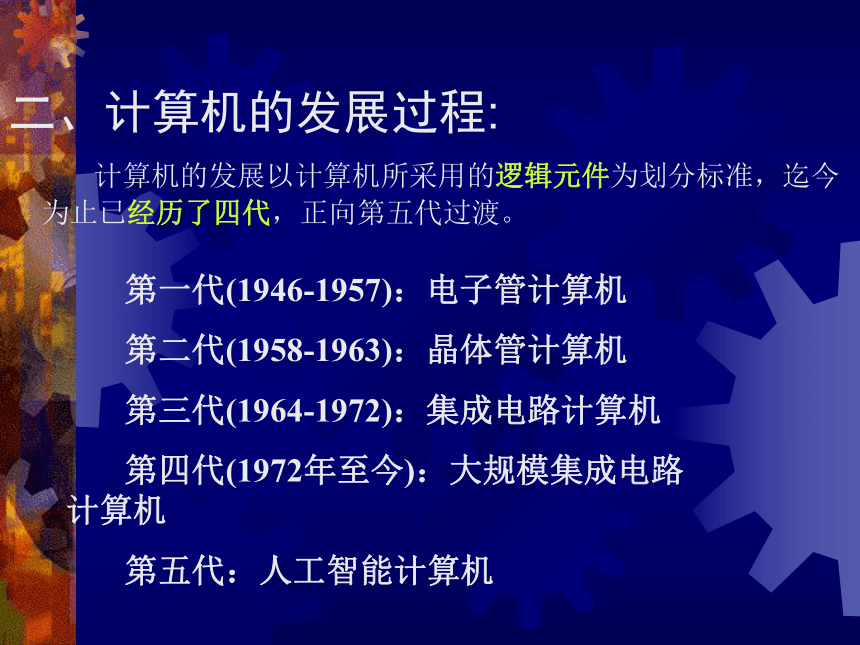 二、计算机的发展过程:

计算机的发展以计算机所采用的逻辑元件为划分标准，迄今为止已经历了四代，正向第五代过渡。

第一代(1946-1957)：电子管计算机

第二代(1958-1963)：晶体管计算机

第三代(1964-1972)：集成电路计算机

第四代(1972年至今)：大规模集成电路计算机

第五代：人工智能计算机